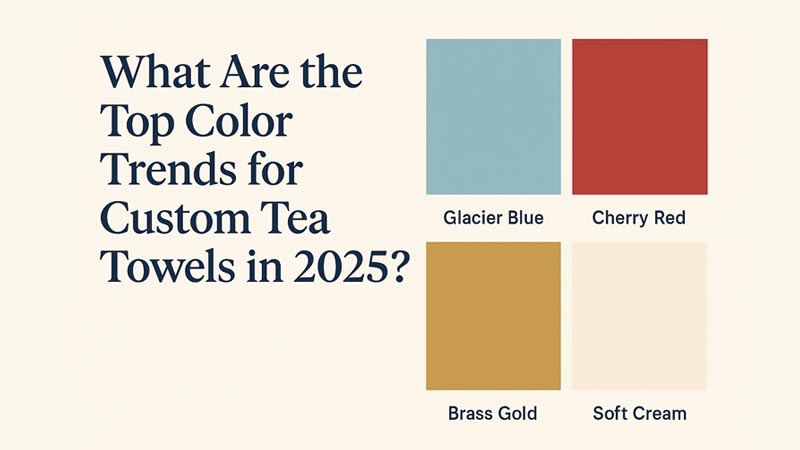 What Are the Top Color Trends for Custom Tea Towels in 2025?

Glacier Blue

Cherry Red

Brass Gold

Soft Cream